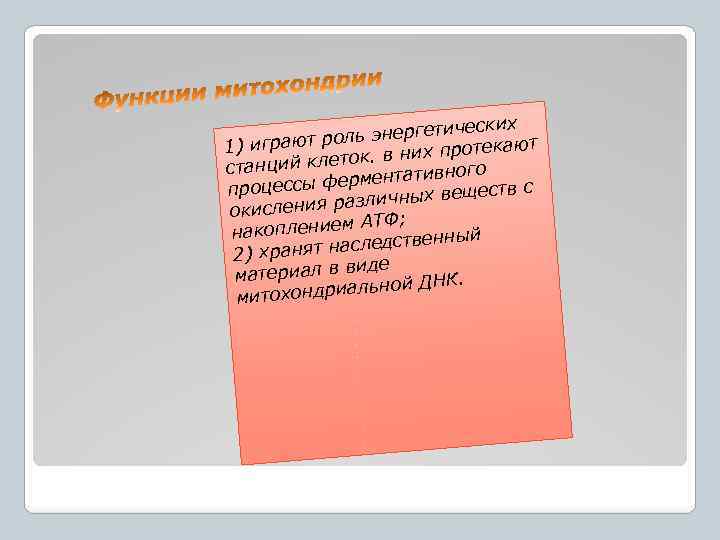 Функции митохондрии

1) играют роль энергетических станций клеток. в них протекают процессы ферментативного окисления различных веществ с накоплением АТФ;
2) хранят наследственный материал в виде митохондриальной ДНК.